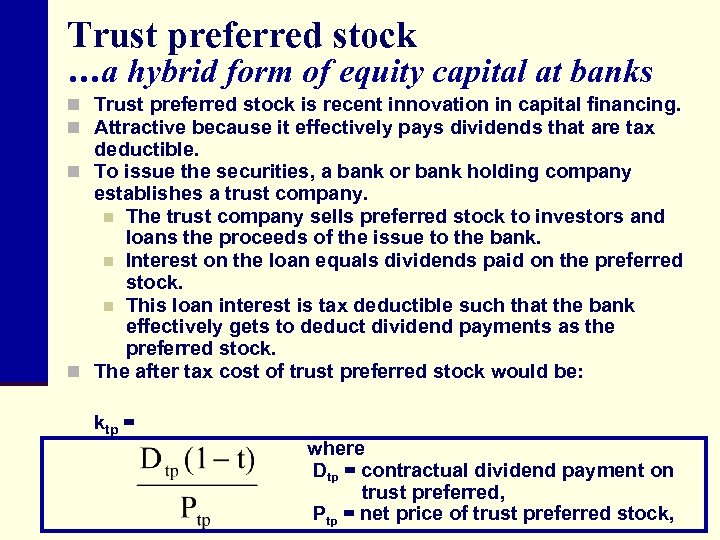 Trust preferred stock
…a hybrid form of equity capital at banks

Trust preferred stock is recent innovation in capital financing.

Attractive because it effectively pays dividends that are tax deductible.

To issue the securities, a bank or bank holding company establishes a trust company.

The trust company sells preferred stock to investors and loans the proceeds of the issue to the bank.

Interest on the loan equals dividends paid on the preferred stock.

This loan interest is tax deductible such that the bank effectively gets to deduct dividend payments as the preferred stock.

The after tax cost of trust preferred stock would be:

$k_{tp}$ =

$\frac{D_{tp}(1-t)}{P_{tp}}$

where
$D_{tp}$ = contractual dividend payment on trust preferred,
$P_{tp}$ = net price of trust preferred stock,